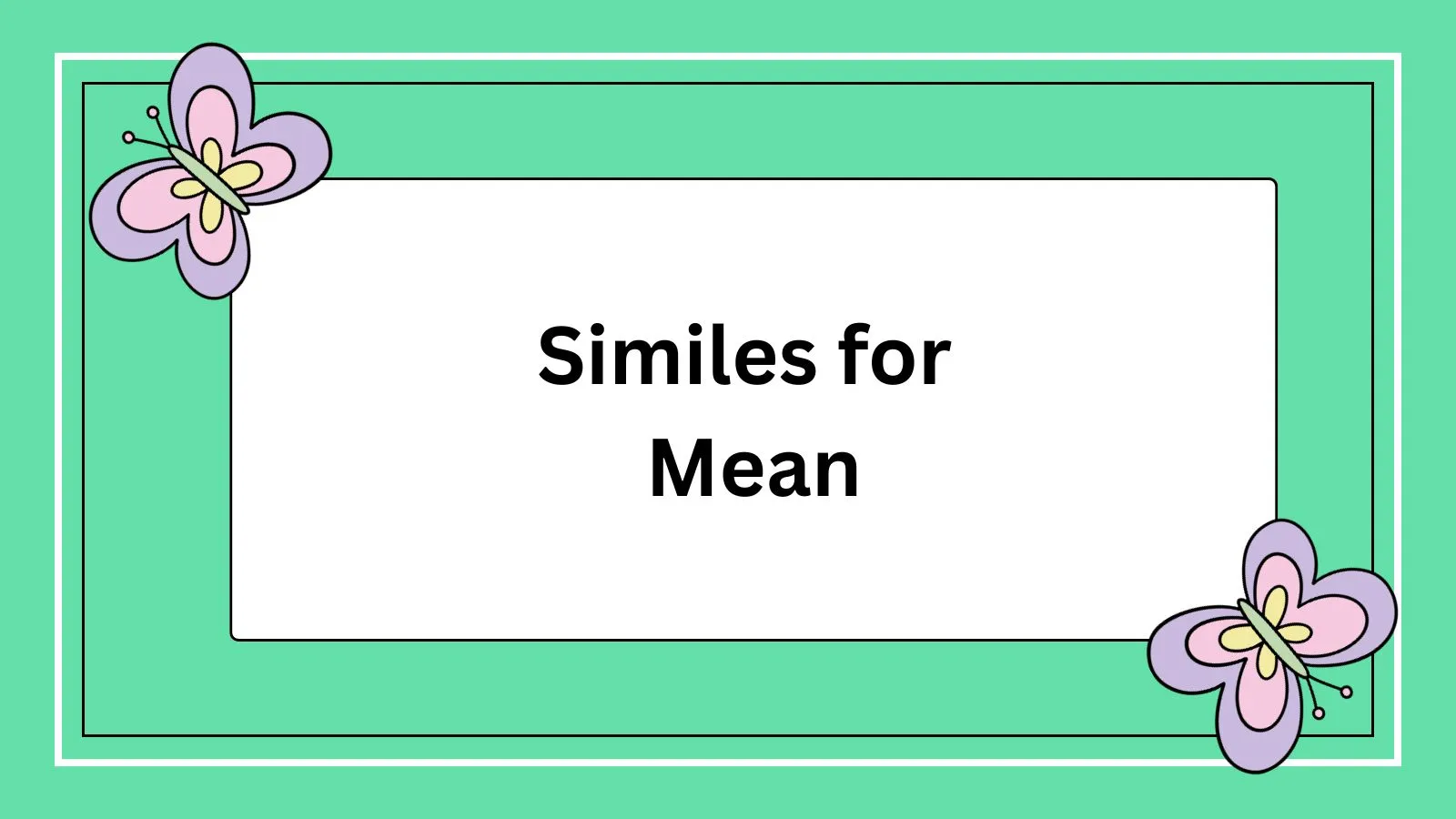 Similes for Mean